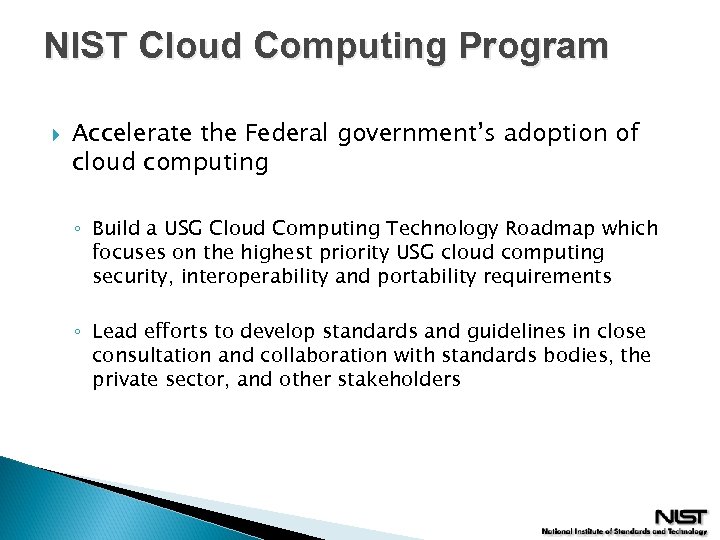 NIST Cloud Computing Program

Accelerate the Federal government's adoption of cloud computing

Build a USG Cloud Computing Technology Roadmap which focuses on the highest priority USG cloud computing security, interoperability and portability requirements

Lead efforts to develop standards and guidelines in close consultation and collaboration with standards bodies, the private sector, and other stakeholders

NIST
National Institute of Standards and Technology